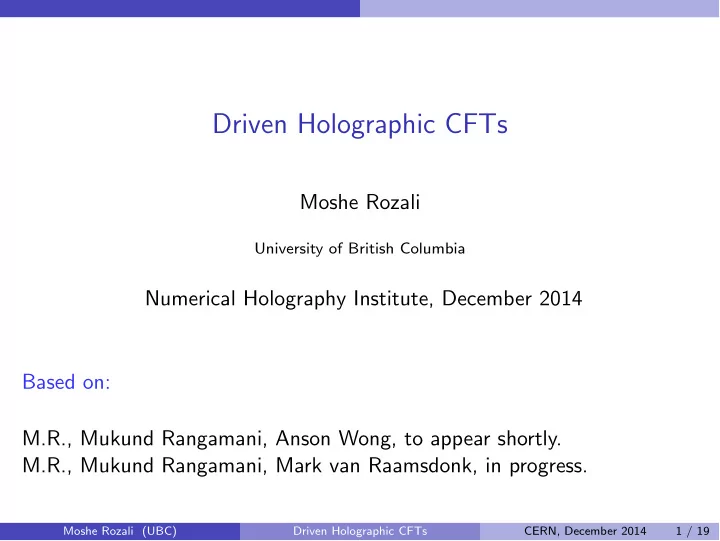 Driven Holographic CFTs

Moshe Rozali

University of British Columbia

Numerical Holography Institute, December 2014

Based on:

M.R., Mukund Rangamani, Anson Wong, to appear shortly.
M.R., Mukund Rangamani, Mark van Raamsdonk, in progress.

Moshe Rozali (UBC) Driven Holographic CFTs CERN, December 2014 1 / 19